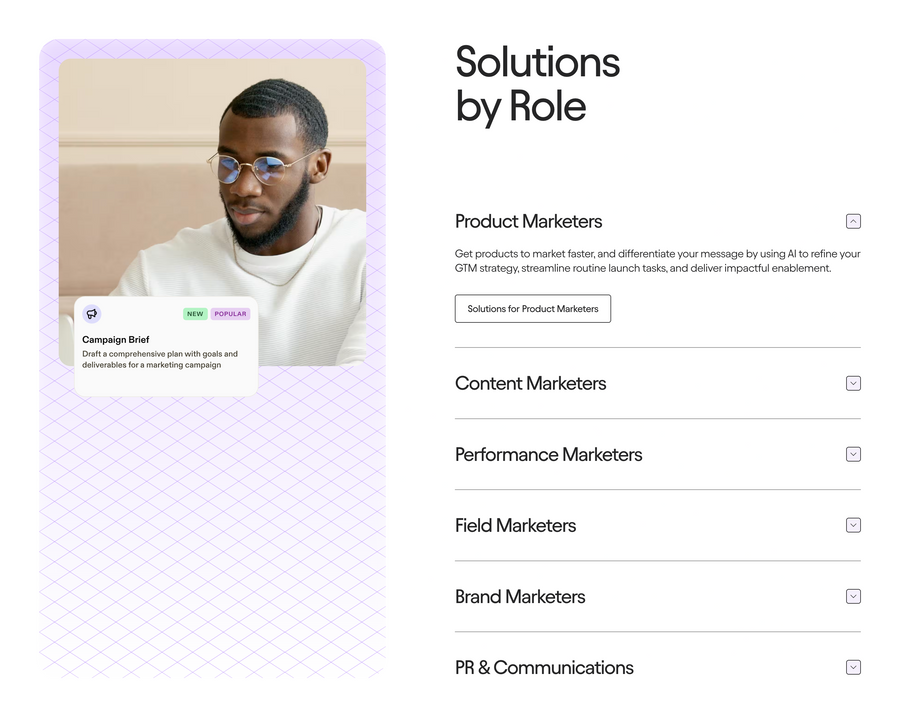 NEW POPULAR

Campaign Brief

Draft a comprehensive plan with goals and deliverables for a marketing campaign

Solutions by Role

Product Marketers

Get products to market faster, and differentiate your message by using AI to refine your GTM strategy, streamline routine launch tasks, and deliver impactful enablement.

Solutions for Product Marketers

Content Marketers

Performance Marketers

Field Marketers

Brand Marketers

PR & Communications